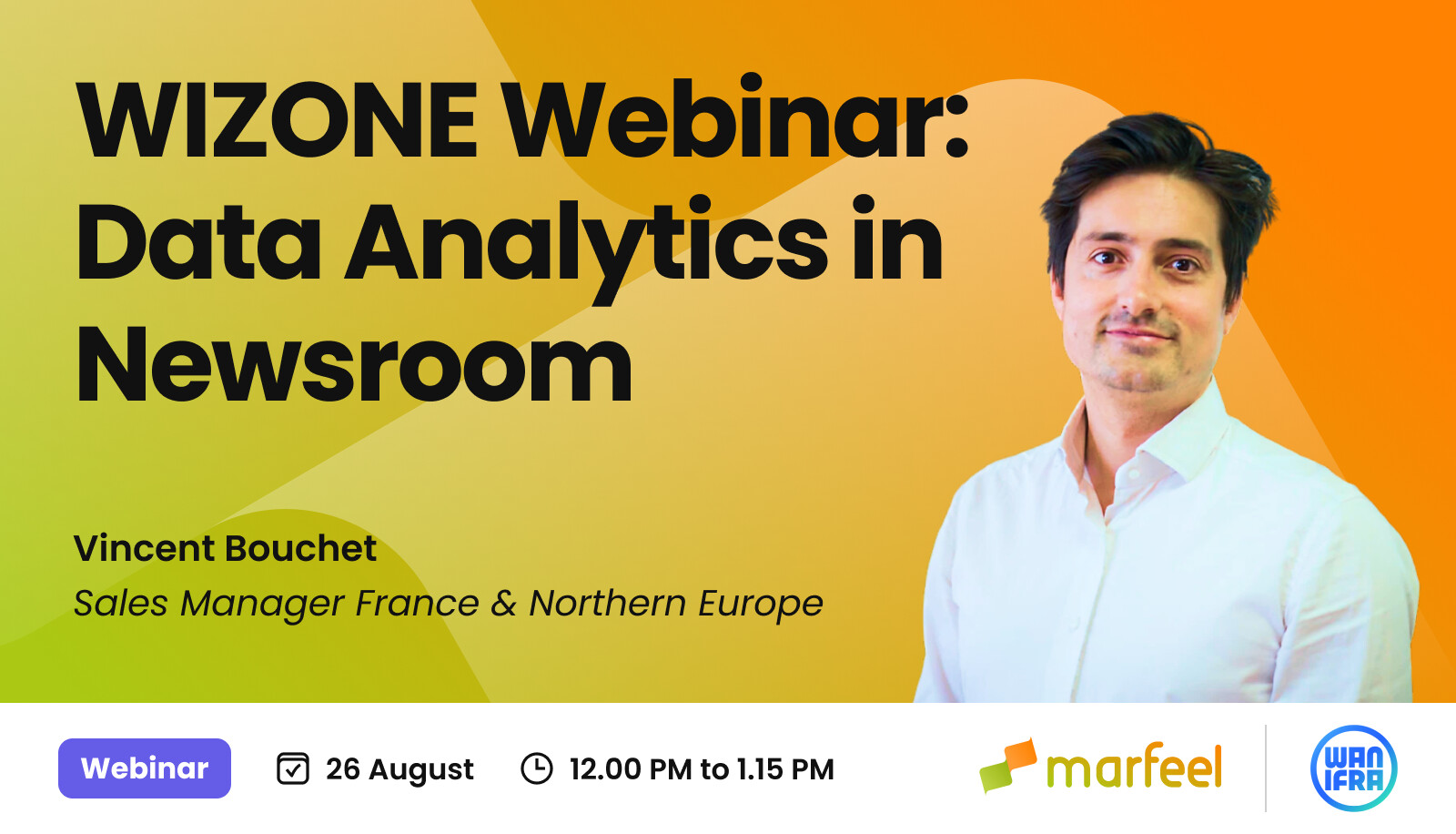 WIZONE Webinar: Data Analytics in Newsroom

Vincent Bouchet
Sales Manager France & Northern Europe

Webinar

26 August

12.00 PM to 1.15 PM

marfeel

WAN IFRA